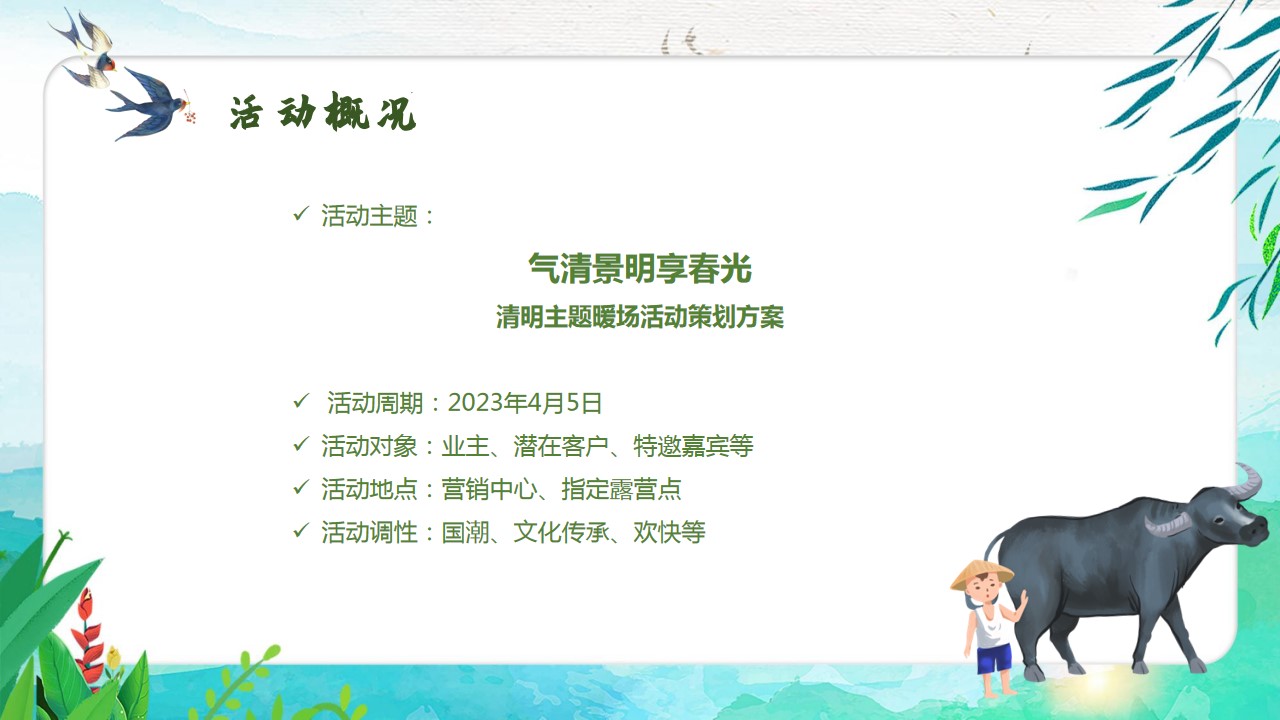 活动概况

✓ 活动主题：

气清景明享春光

清明主题暖场活动策划方案

✓ 活动周期：2023年4月5日
✓ 活动对象：业主、潜在客户、特邀嘉宾等
✓ 活动地点：营销中心、指定露营点
✓ 活动调性：国潮、文化传承、欢快等